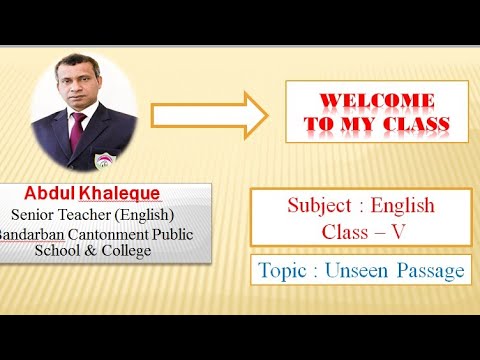 WELCOME TO MY CLASS

Abdul Khaleque
Senior Teacher (English)
Bandarban Cantonment Public School & College

Subject : English
Class – V

Topic : Unseen Passage